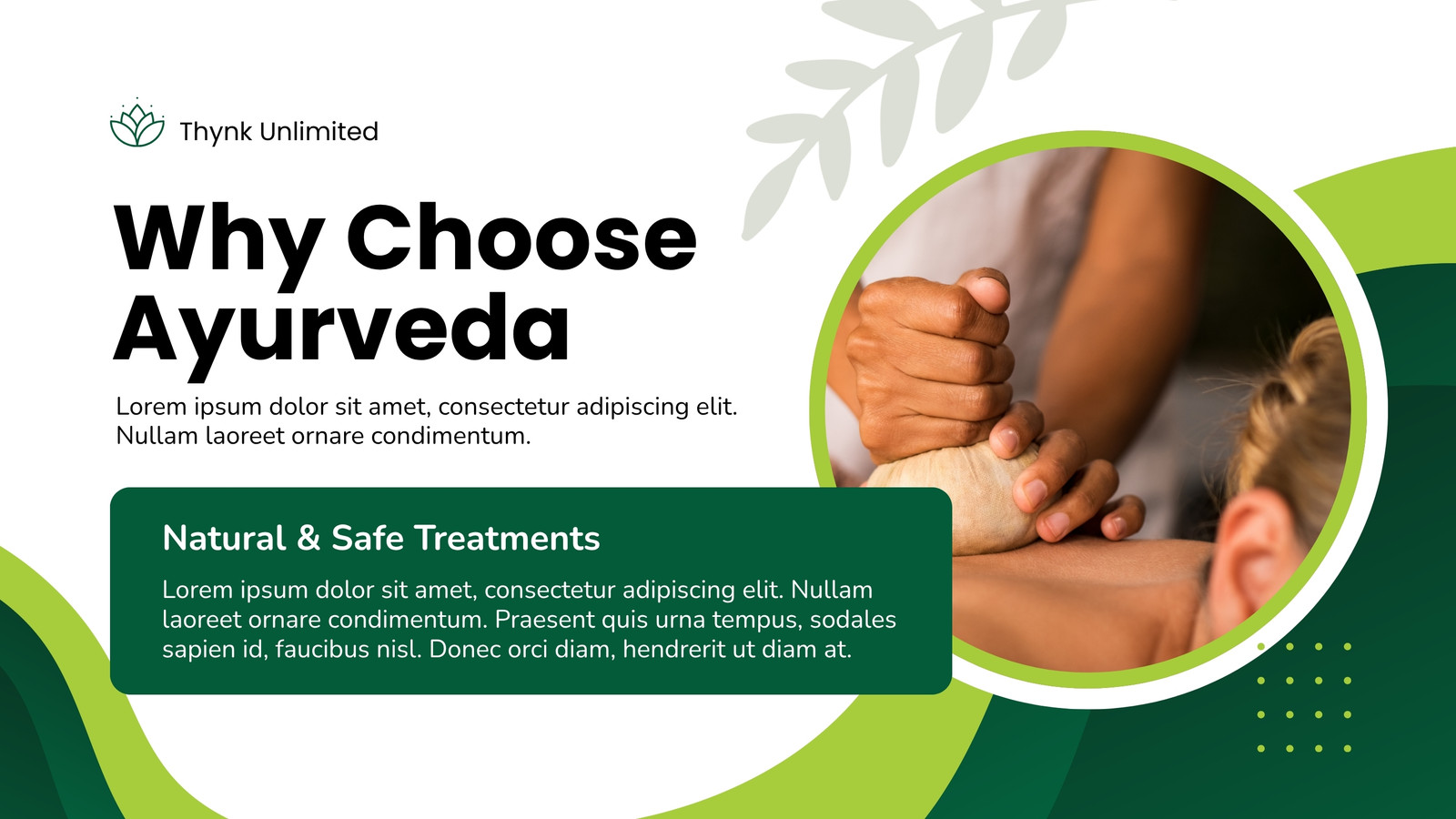 Thynk Unlimited

Why Choose Ayurveda

Lorem ipsum dolor sit amet, consectetur adipiscing elit. Nullam laoreet ornare condimentum.

Natural & Safe Treatments

Lorem ipsum dolor sit amet, consectetur adipiscing elit. Nullam laoreet ornare condimentum. Praesent quis urna tempus, sodales sapien id, faucibus nisl. Donec orci diam, hendrerit ut diam at.